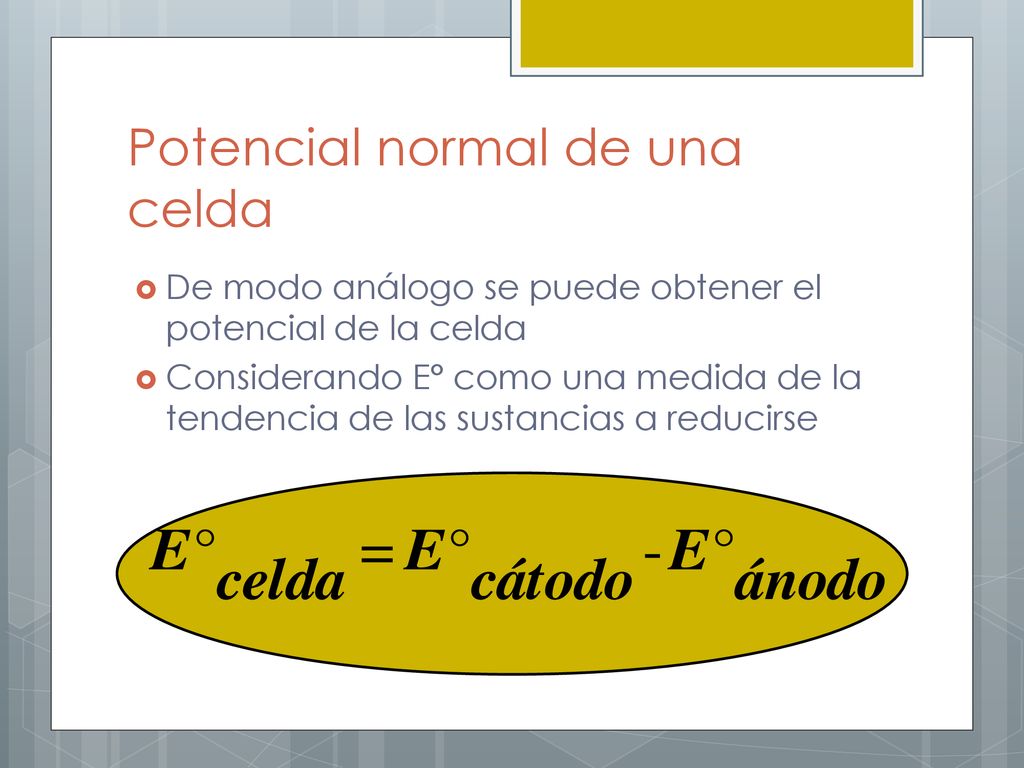 Potencial normal de una celda

De modo análogo se puede obtener el potencial de la celda

Considerando E° como una medida de la tendencia de las sustancias a reducirse

$E°_{celda} = E°_{cátodo} - E°_{ánodo}$